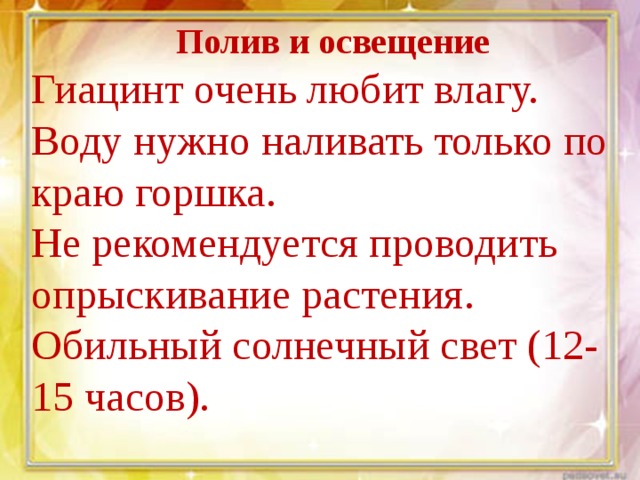 Полив и освещение

Гиацинт очень любит влагу.
Воду нужно наливать только по краю горшка.
Не рекомендуется проводить опрыскивание растения.
Обильный солнечный свет (12-15 часов).

pedsovet.su